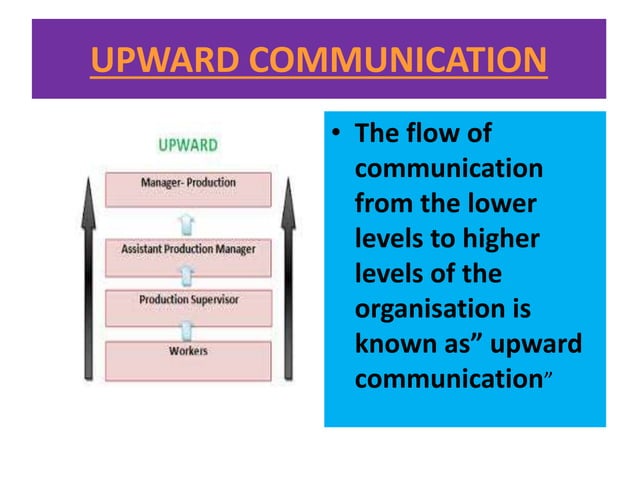 UPWARD COMMUNICATION

UPWARD

Manager- Production

Assistant Production Manager

Production Supervisor

Workers

• The flow of communication from the lower levels to higher levels of the organisation is known as” upward communication”